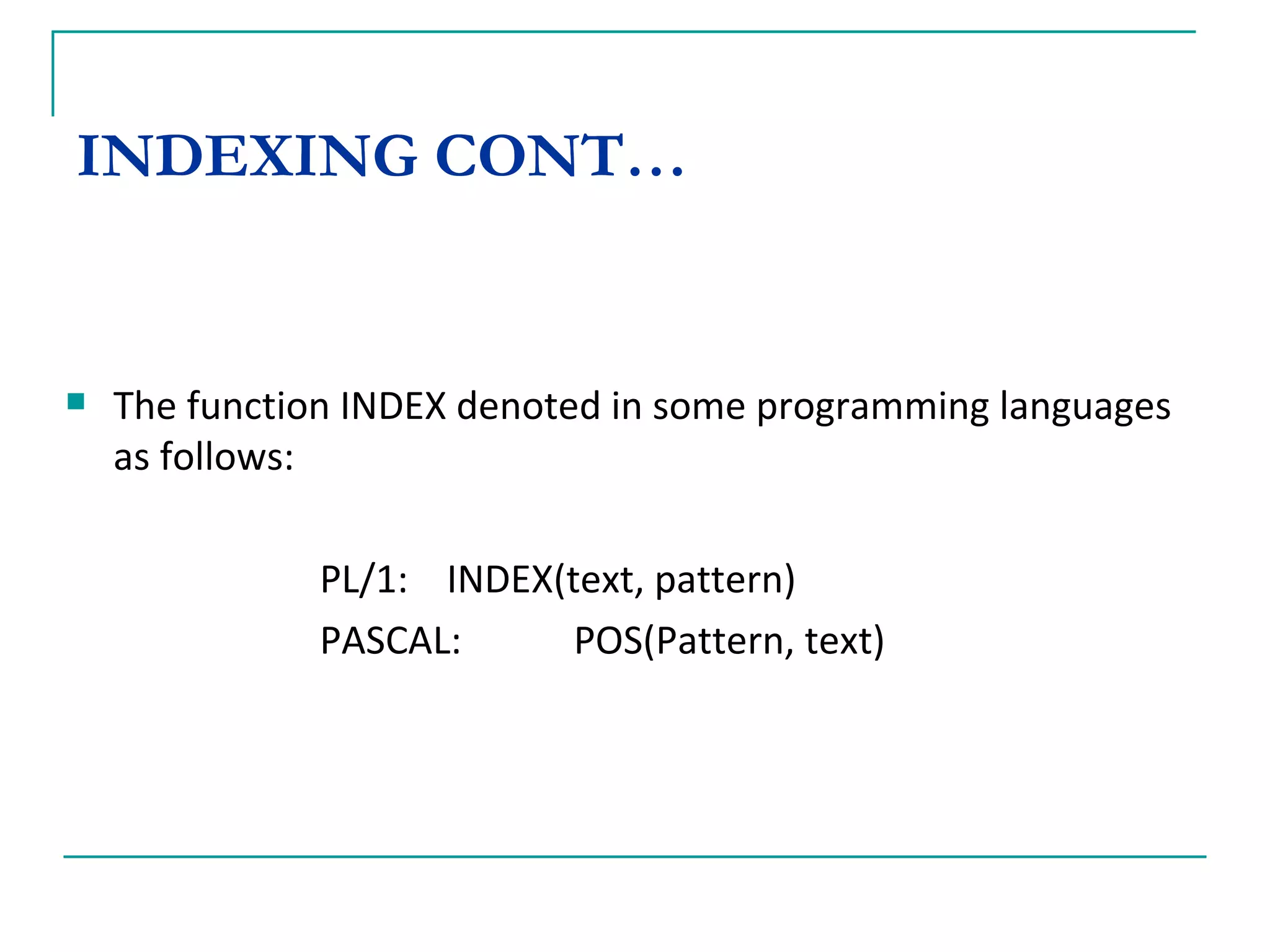 INDEXING CONT…

The function INDEX denoted in some programming languages as follows:

PL/1: INDEX(text, pattern)

PASCAL: POS(Pattern, text)